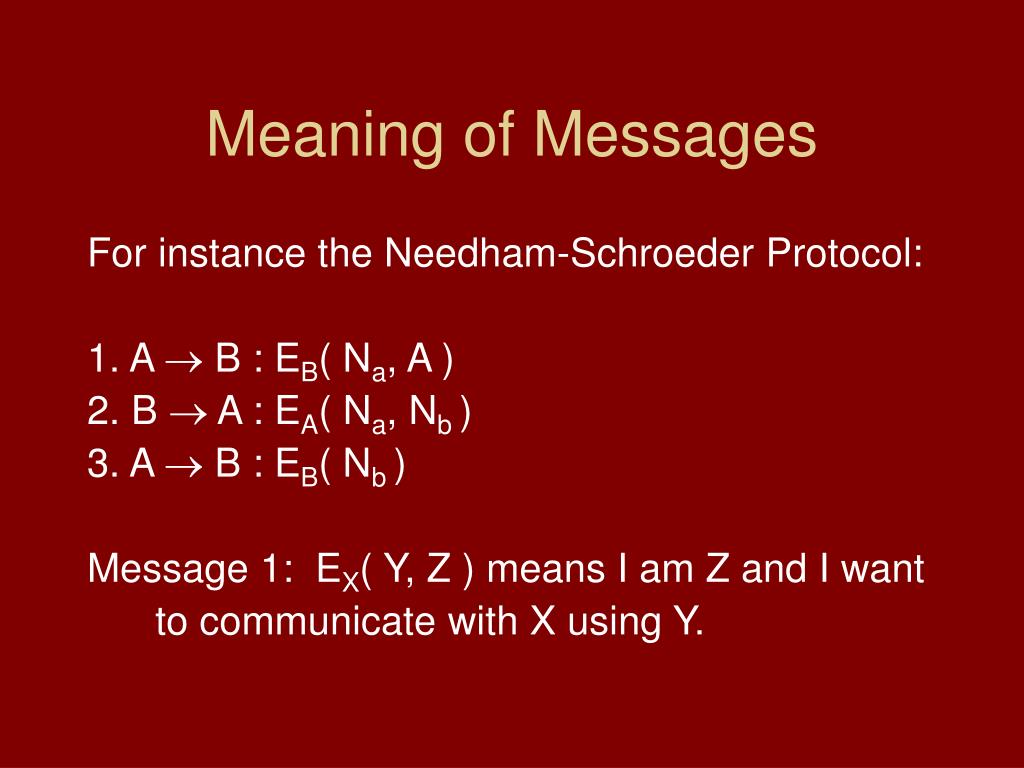 Meaning of Messages

For instance the Needham-Schroeder Protocol:

1. $A \rightarrow B : E_B( N_a, A )$
2. $B \rightarrow A : E_A( N_a, N_b )$
3. $A \rightarrow B : E_B( N_b )$

Message 1: $E_X( Y, Z )$ means I am Z and I want to communicate with X using Y.